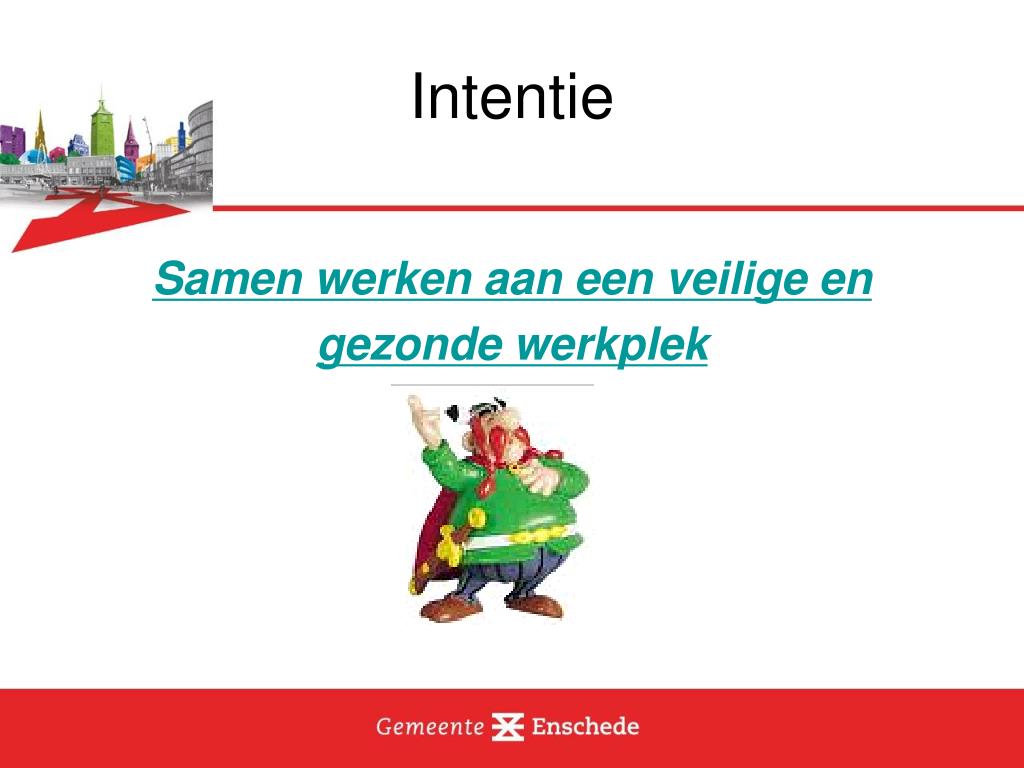 Intentie

Samen werken aan een veilige en gezonde werkplek

Gemeente Enschede